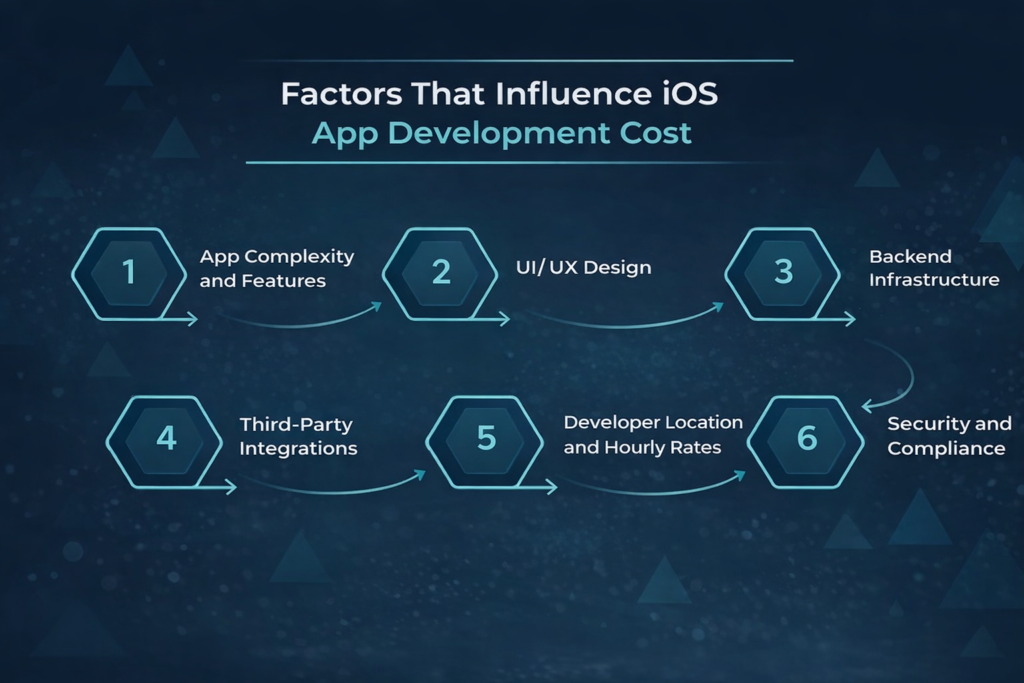 Factors That Influence iOS App Development Cost

1 App Complexity and Features

2 UI/ UX Design

3 Backend Infrastructure

4 Third-Party Integrations

5 Developer Location and Hourly Rates

6 Security and Compliance